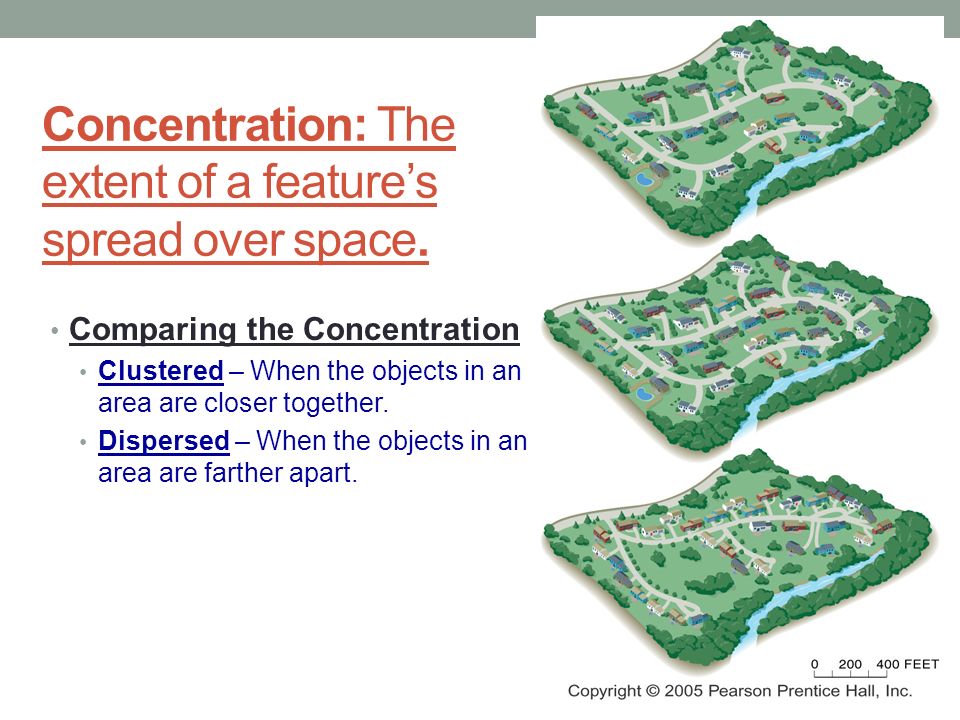 Concentration: The extent of a feature's spread over space.

• Comparing the Concentration
  • Clustered – When the objects in an area are closer together.
  • Dispersed – When the objects in an area are farther apart.

0 200 400 FEET

Copyright © 2005 Pearson Prentice Hall, Inc.